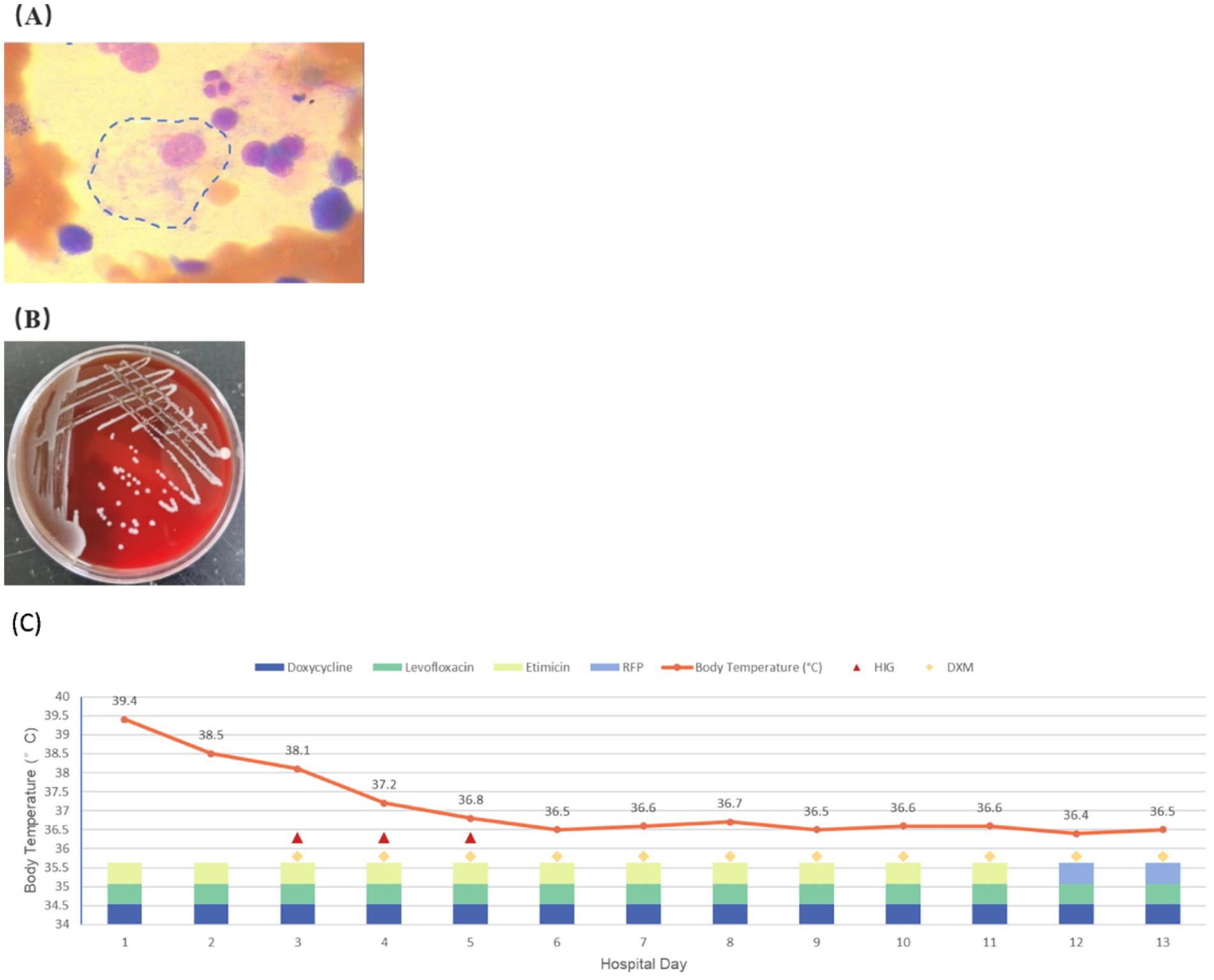 (A)

(B)

(C)

Doxycycline Levofloxacin Etimicin RFP Body Temperature (°C) HIG DXM

Body Temperature (° C)

40
39.5
39
38.5
38
37.5
37
36.5
36
35.5
35
34.5
34

39.4
38.5
38.1
37.2
36.8
36.5
36.6
36.7
36.5
36.6
36.6
36.4
36.5

1 2 3 4 5 6 7 8 9 10 11 12 13

Hospital Day